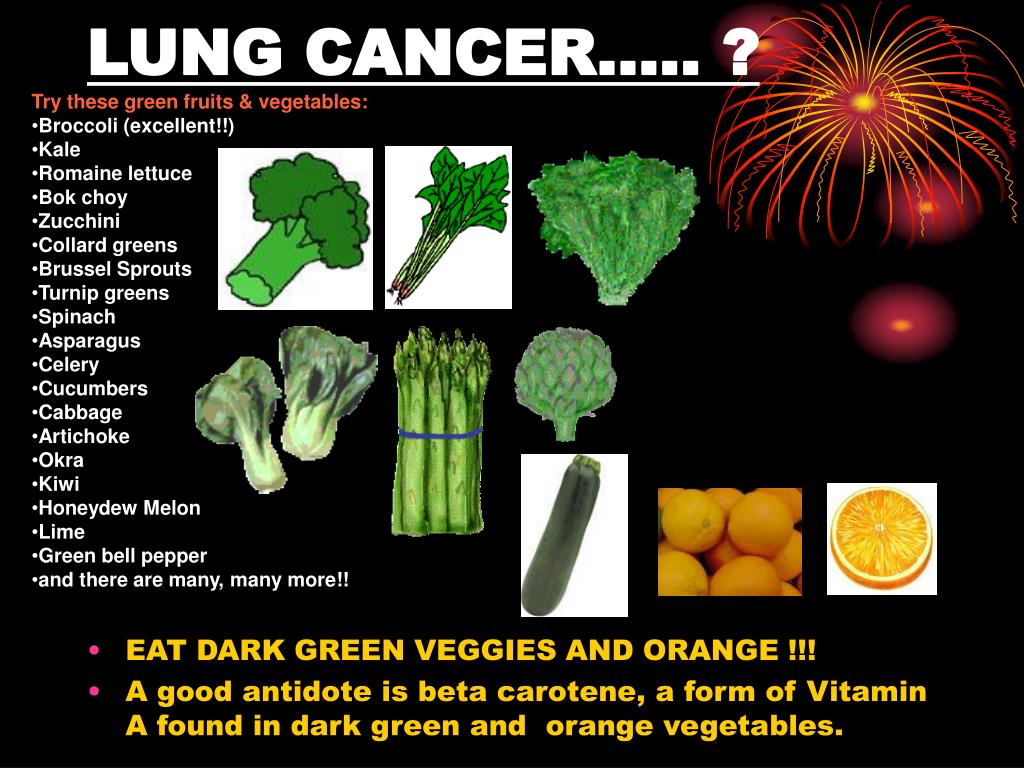 LUNG CANCER….. ?

Try these green fruits & vegetables:
•Broccoli (excellent!!)
•Kale
•Romaine lettuce
•Bok choy
•Zucchini
•Collard greens
•Brussel Sprouts
•Turnip greens
•Spinach
•Asparagus
•Celery
•Cucumbers
•Cabbage
•Artichoke
•Okra
•Kiwi
•Honeydew Melon
•Lime
•Green bell pepper
•and there are many, many more!!

• EAT DARK GREEN VEGGIES AND ORANGE !!!
• A good antidote is beta carotene, a form of Vitamin A found in dark green and orange vegetables.